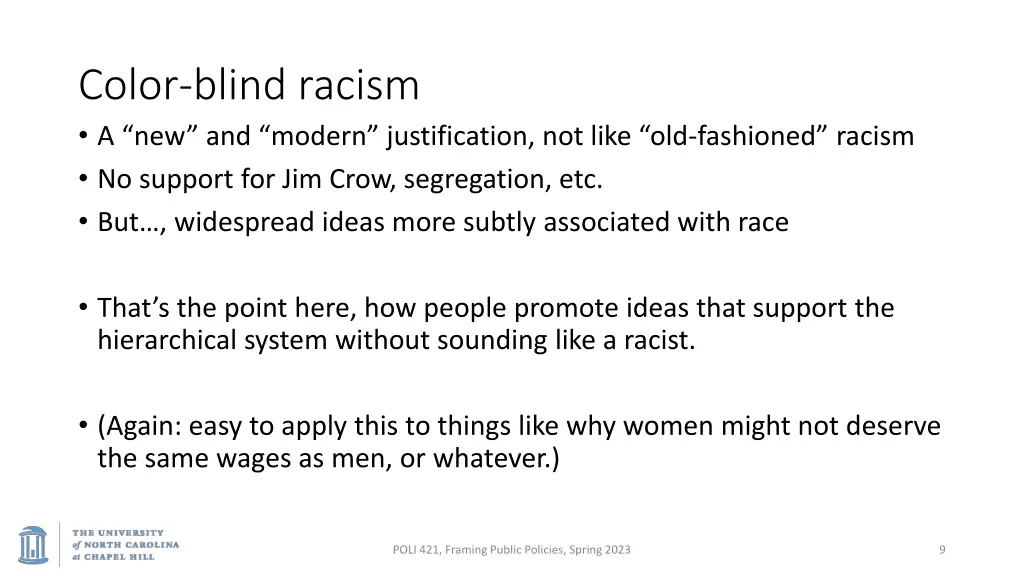 Color-blind racism

• A “new” and “modern” justification, not like “old-fashioned” racism
• No support for Jim Crow, segregation, etc.
• But…, widespread ideas more subtly associated with race

• That’s the point here, how people promote ideas that support the hierarchical system without sounding like a racist.

• (Again: easy to apply this to things like why women might not deserve the same wages as men, or whatever.)

THE UNIVERSITY of NORTH CAROLINA at CHAPEL HILL

POLI 421, Framing Public Policies, Spring 2023

9